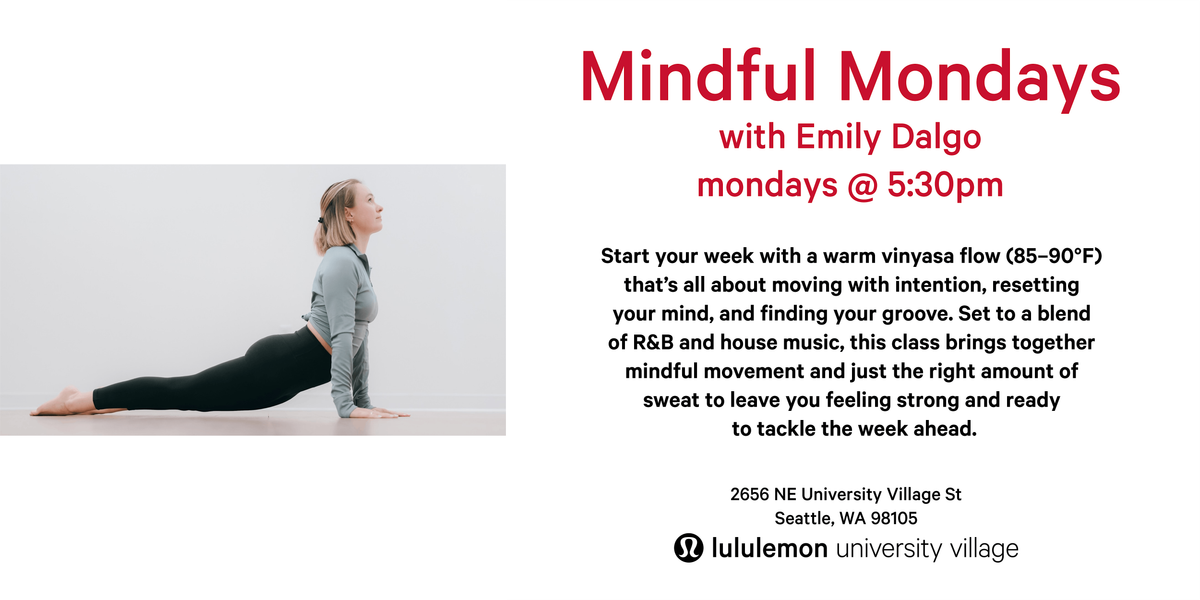 Mindful Mondays
with Emily Dalgo
mondays @ 5:30pm

Start your week with a warm vinyasa flow (85–90°F) that's all about moving with intention, resetting your mind, and finding your groove. Set to a blend of R&B and house music, this class brings together mindful movement and just the right amount of sweat to leave you feeling strong and ready to tackle the week ahead.

2656 NE University Village St
Seattle, WA 98105

lululemon university village